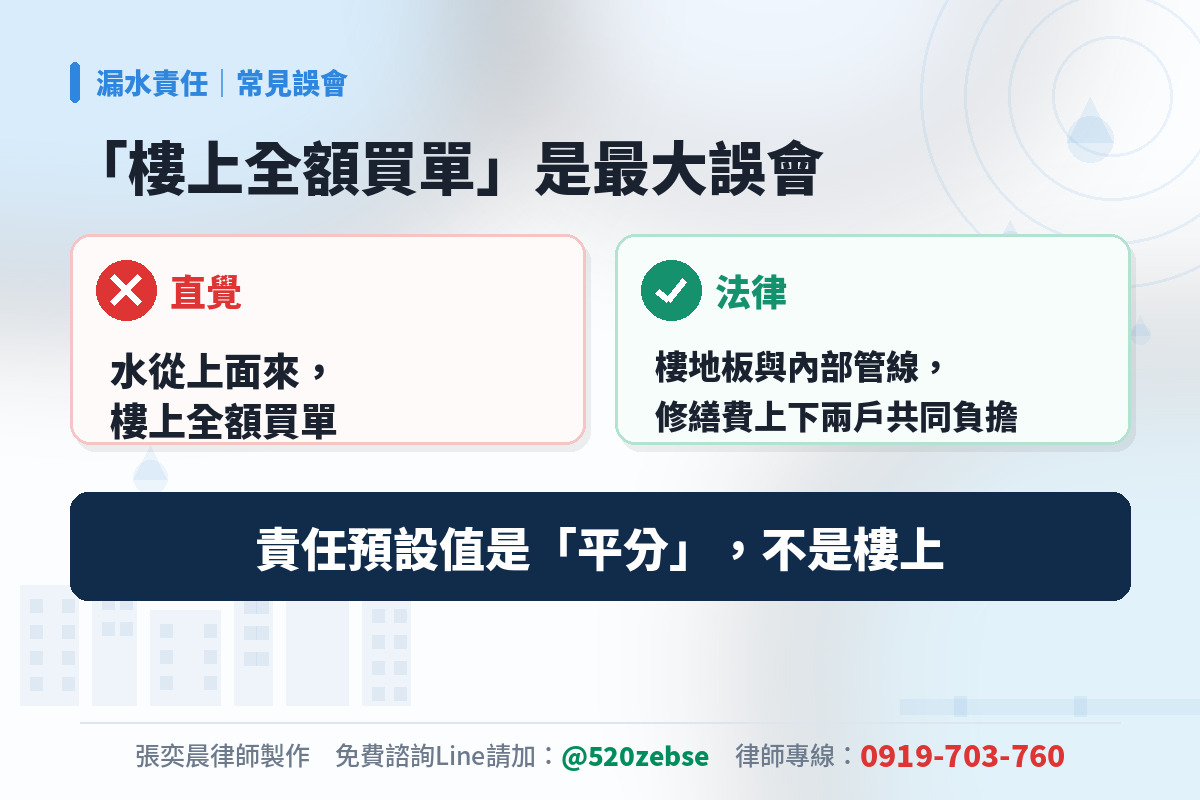 漏水責任｜常見誤會

「樓上全額買單」是最大誤會

直覺

水從上面來，
樓上全額買單

法律

樓地板與內部管線，
修繕費上下兩戶共同負擔

責任預設值是「平分」，不是樓上

張奕晨律師製作　免費諮詢Line請加：@520zebse　律師專線：0919-703-760